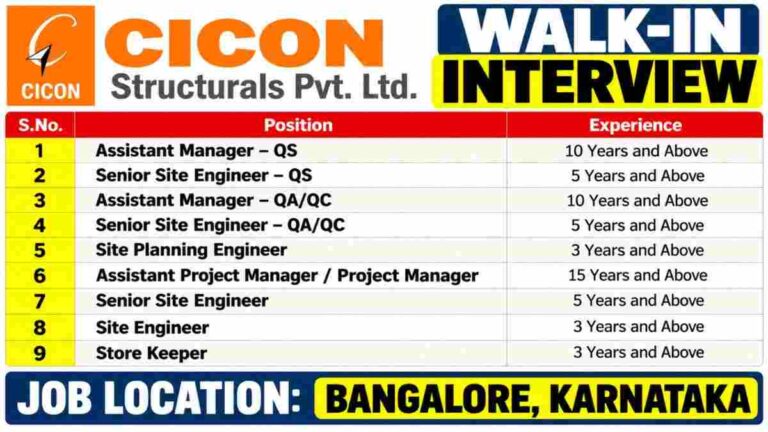 CICON

CICON
Structurals Pvt. Ltd.

WALK-IN
INTERVIEW

| S.No. | Position | Experience |
|---|---|---|
| 1 | Assistant Manager – QS | 10 Years and Above |
| 2 | Senior Site Engineer – QS | 5 Years and Above |
| 3 | Assistant Manager – QA/QC | 10 Years and Above |
| 4 | Senior Site Engineer – QA/QC | 5 Years and Above |
| 5 | Site Planning Engineer | 3 Years and Above |
| 6 | Assistant Project Manager / Project Manager | 15 Years and Above |
| 7 | Senior Site Engineer | 5 Years and Above |
| 8 | Site Engineer | 3 Years and Above |
| 9 | Store Keeper | 3 Years and Above |

JOB LOCATION: BANGALORE, KARNATAKA